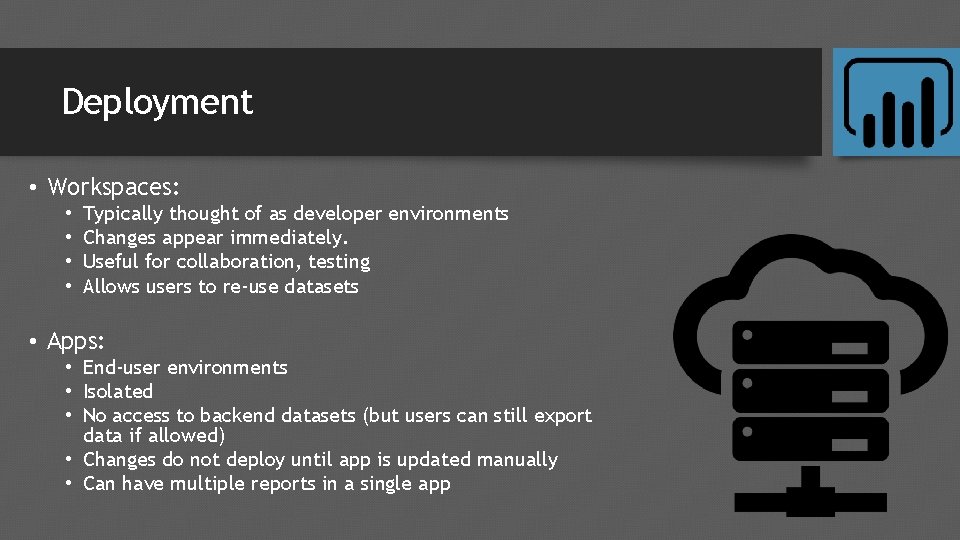 Deployment

• Workspaces:
  • Typically thought of as developer environments
  • Changes appear immediately.
  • Useful for collaboration, testing
  • Allows users to re-use datasets

• Apps:
  • End-user environments
  • Isolated
  • No access to backend datasets (but users can still export data if allowed)
  • Changes do not deploy until app is updated manually
  • Can have multiple reports in a single app